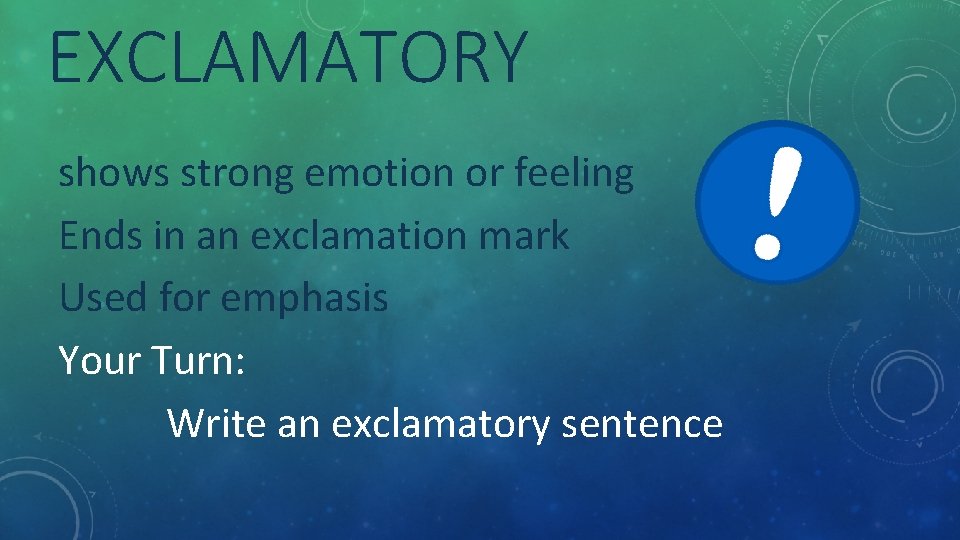 EXCLAMATORY

shows strong emotion or feeling

Ends in an exclamation mark

Used for emphasis

Your Turn:

Write an exclamatory sentence

!